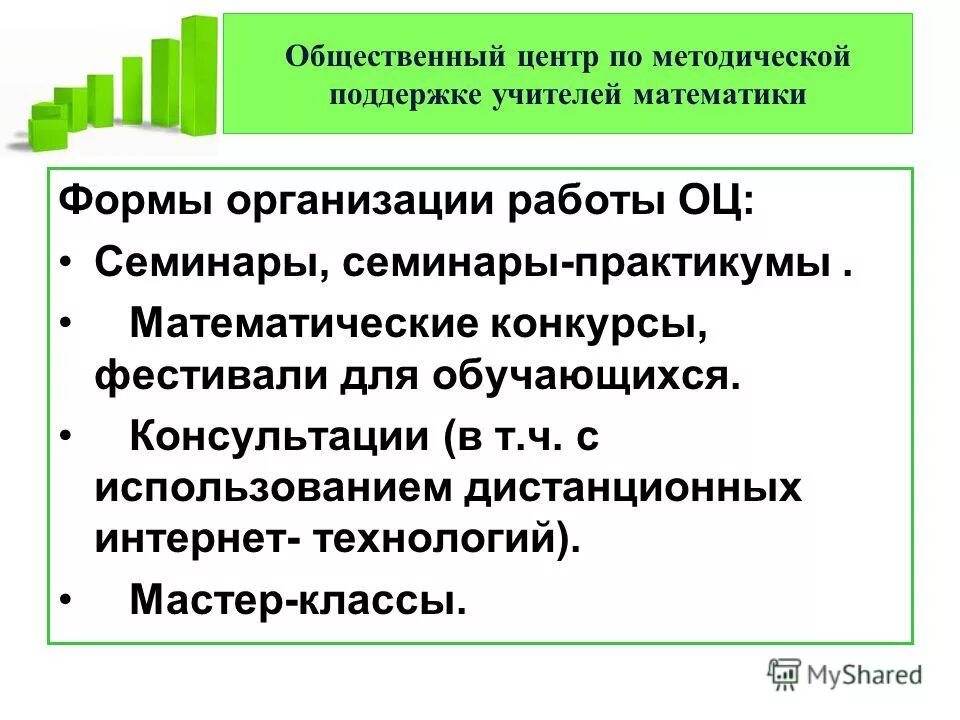 Общественный центр по методической поддержке учителей математики

Формы организации работы ОЦ:

• Семинары, семинары-практикумы .

• Математические конкурсы, фестивали для обучающихся.

• Консультации (в т.ч. с использованием дистанционных интернет- технологий).

• Мастер-классы.

MyShared